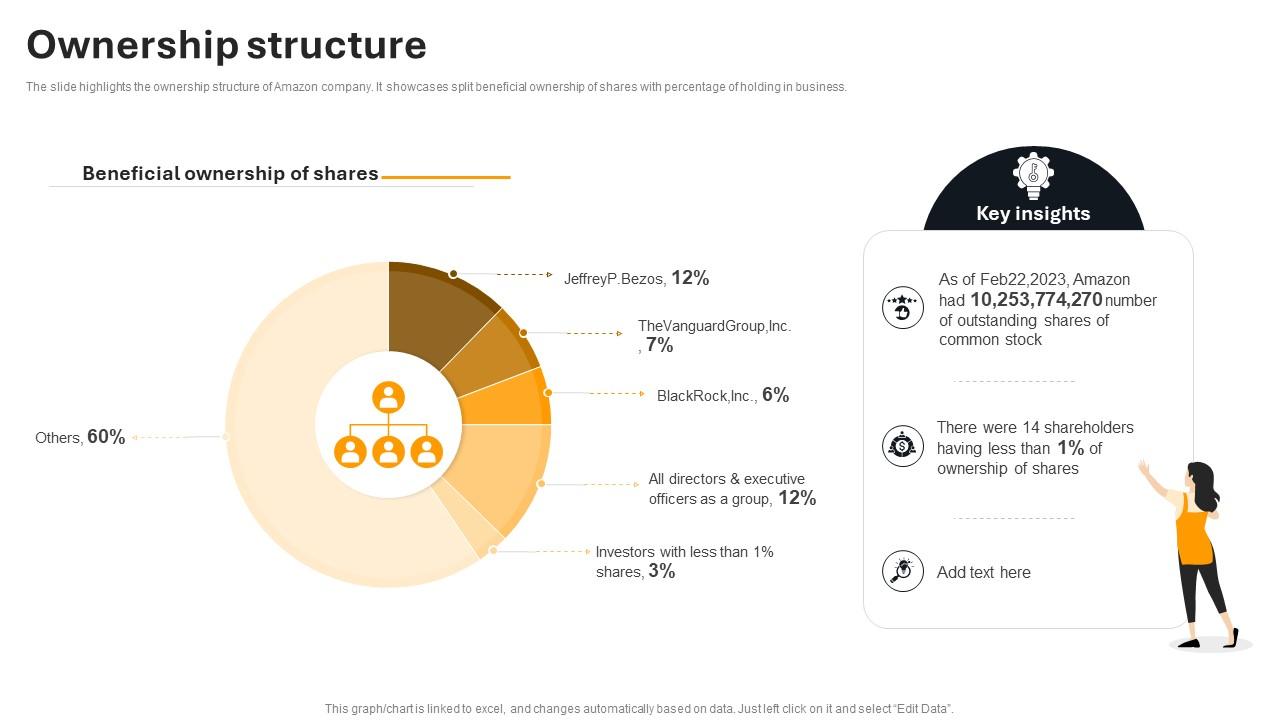 Ownership structure

The slide highlights the ownership structure of Amazon company. It showcases split beneficial ownership of shares with percentage of holding in business.

Beneficial ownership of shares

JeffreyP.Bezos, 12%

TheVanguardGroup,Inc. , 7%

BlackRock,Inc., 6%

All directors & executive officers as a group, 12%

Investors with less than 1% shares, 3%

Others, 60%

Key insights

As of Feb22,2023, Amazon had 10,253,774,270 number of outstanding shares of common stock

There were 14 shareholders having less than 1% of ownership of shares

Add text here

This graph/chart is linked to excel, and changes automatically based on data. Just left click on it and select "Edit Data".